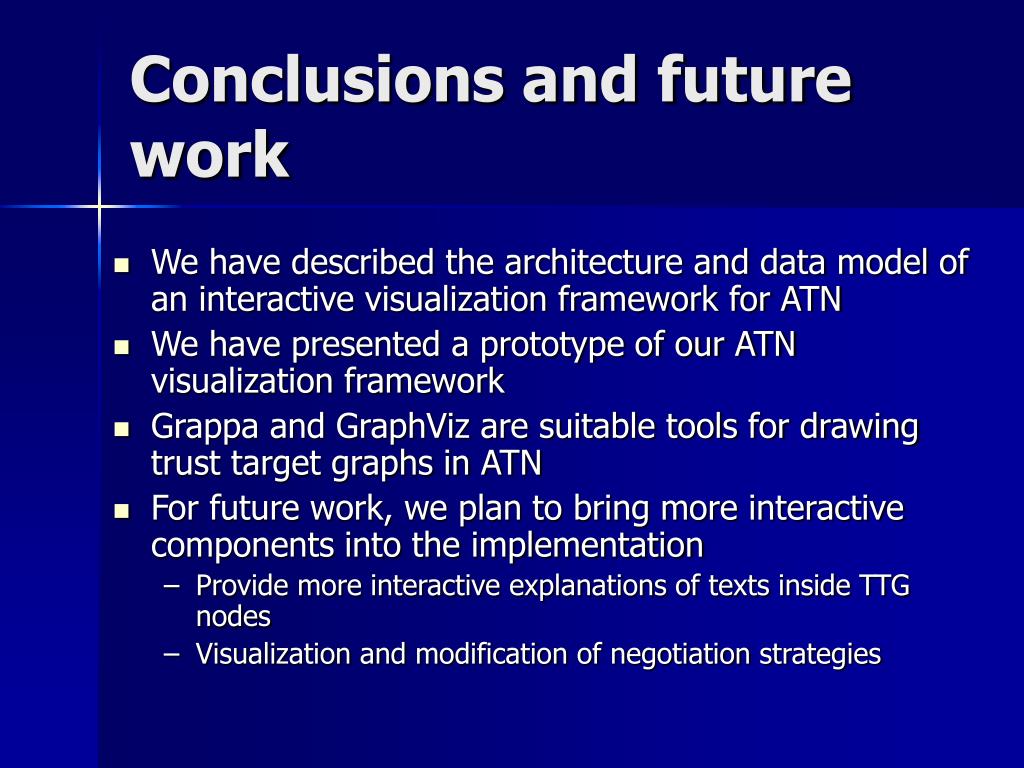 Conclusions and future work

- We have described the architecture and data model of an interactive visualization framework for ATN
- We have presented a prototype of our ATN visualization framework
- Grappa and GraphViz are suitable tools for drawing trust target graphs in ATN
- For future work, we plan to bring more interactive components into the implementation
  – Provide more interactive explanations of texts inside TTG nodes
  – Visualization and modification of negotiation strategies